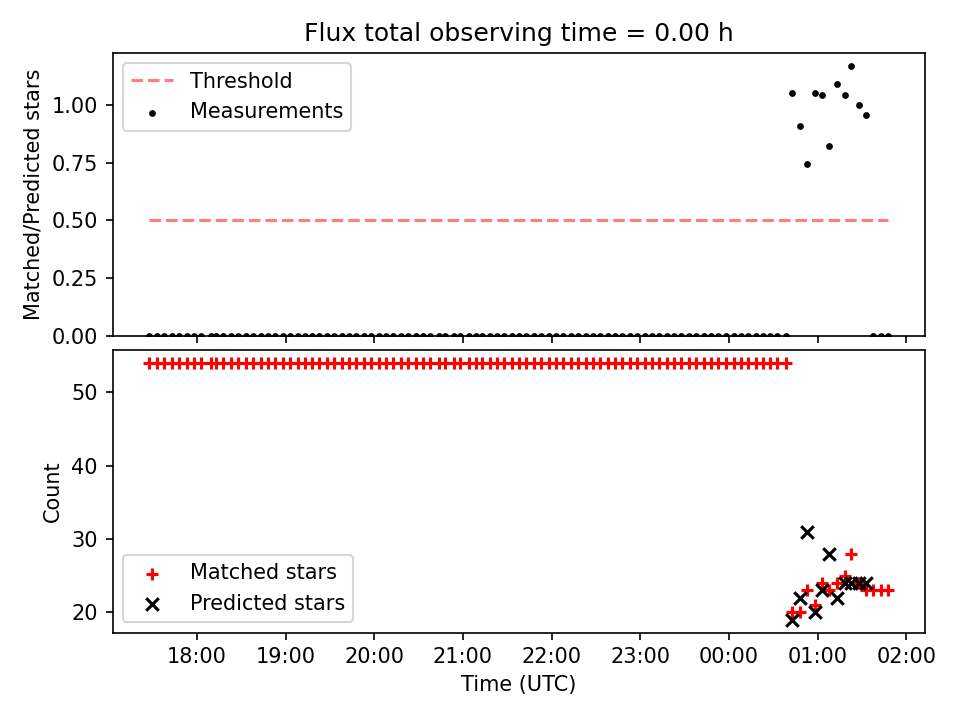 Flux total observing time = 0.00 h

Threshold
Measurements

Matched/Predicted stars

1.00
0.75
0.50
0.25
0.00

50
40
30
20

Count

Matched stars
Predicted stars

18:00
19:00
20:00
21:00
22:00
23:00
00:00
01:00
02:00

Time (UTC)